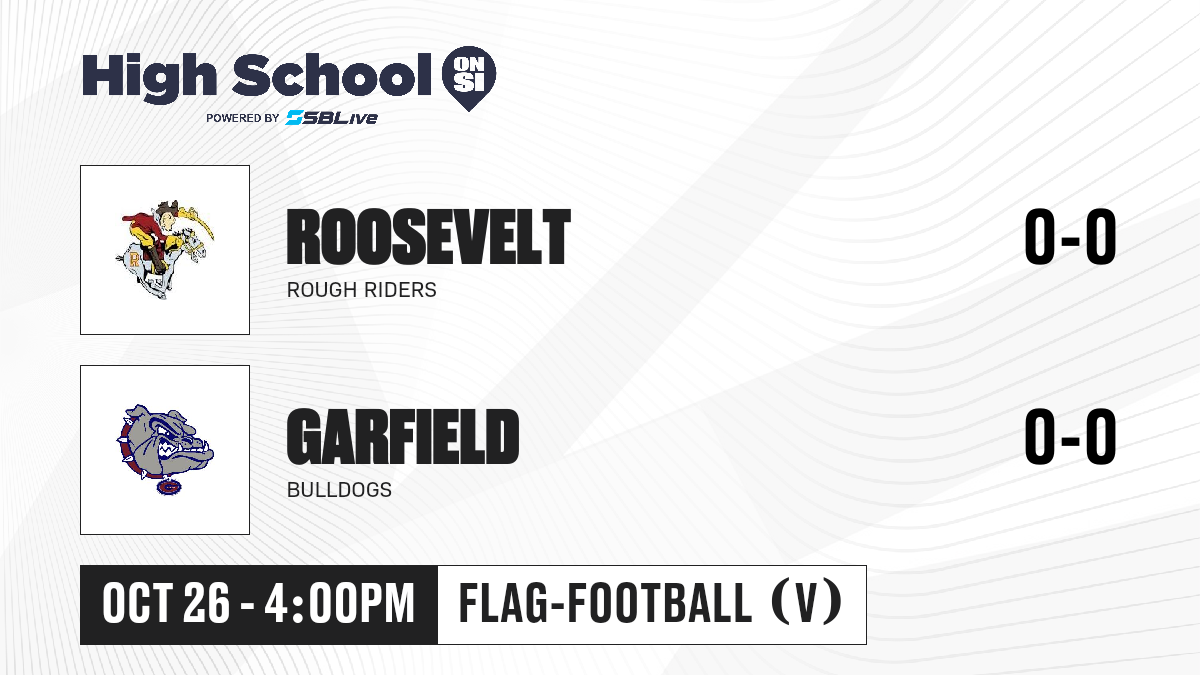 High School ON SI
POWERED BY SBLive

ROOSEVELT
ROUGH RIDERS
0-0

GARFIELD
BULLDOGS
0-0

OCT 26 - 4:00PM
FLAG-FOOTBALL (V)